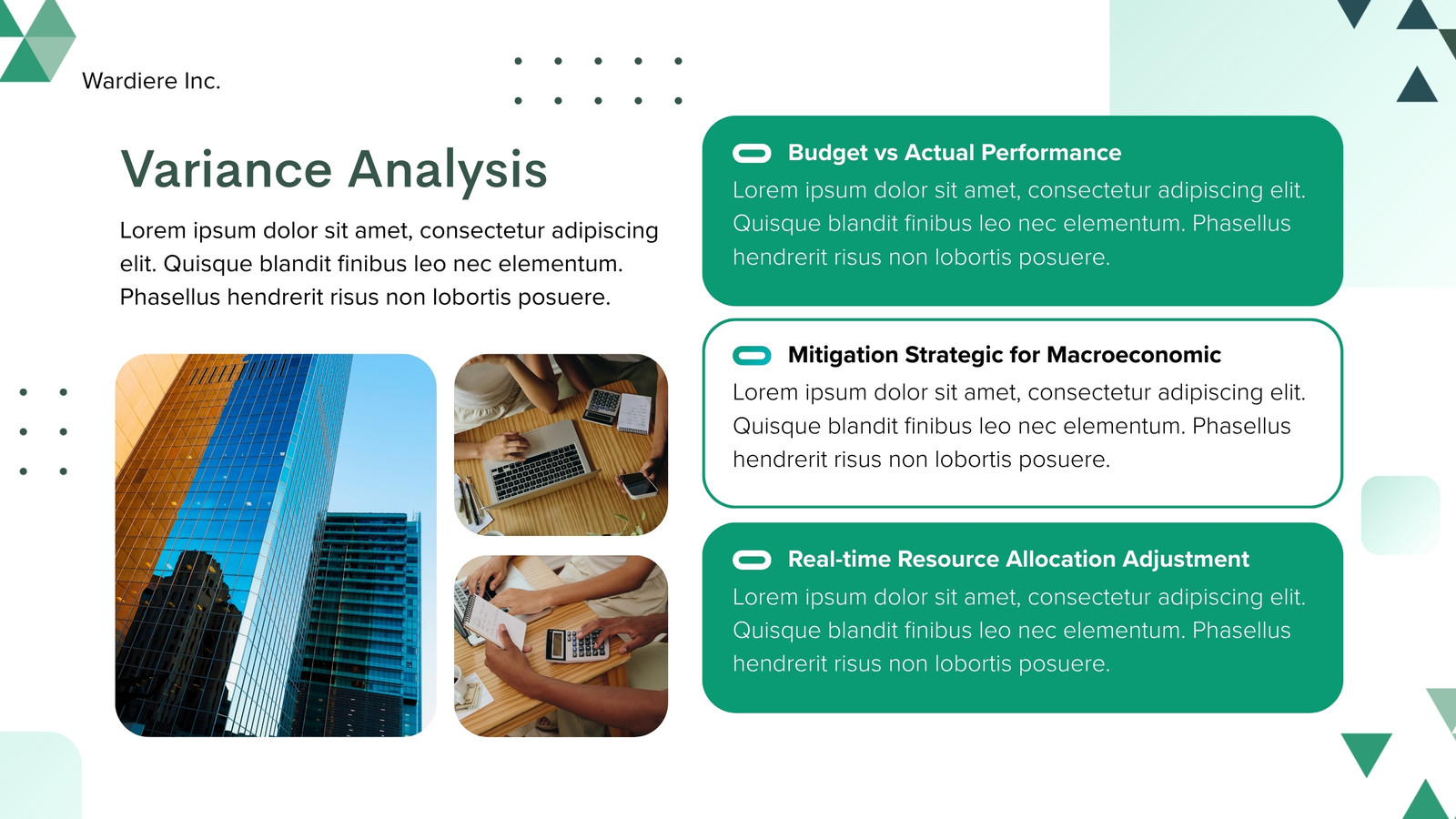 Wardiere Inc.

Variance Analysis

Lorem ipsum dolor sit amet, consectetur adipiscing elit. Quisque blandit finibus leo nec elementum. Phasellus hendrerit risus non lobortis posuere.

Budget vs Actual Performance

Lorem ipsum dolor sit amet, consectetur adipiscing elit. Quisque blandit finibus leo nec elementum. Phasellus hendrerit risus non lobortis posuere.

Mitigation Strategic for Macroeconomic

Lorem ipsum dolor sit amet, consectetur adipiscing elit. Quisque blandit finibus leo nec elementum. Phasellus hendrerit risus non lobortis posuere.

Real-time Resource Allocation Adjustment

Lorem ipsum dolor sit amet, consectetur adipiscing elit. Quisque blandit finibus leo nec elementum. Phasellus hendrerit risus non lobortis posuere.